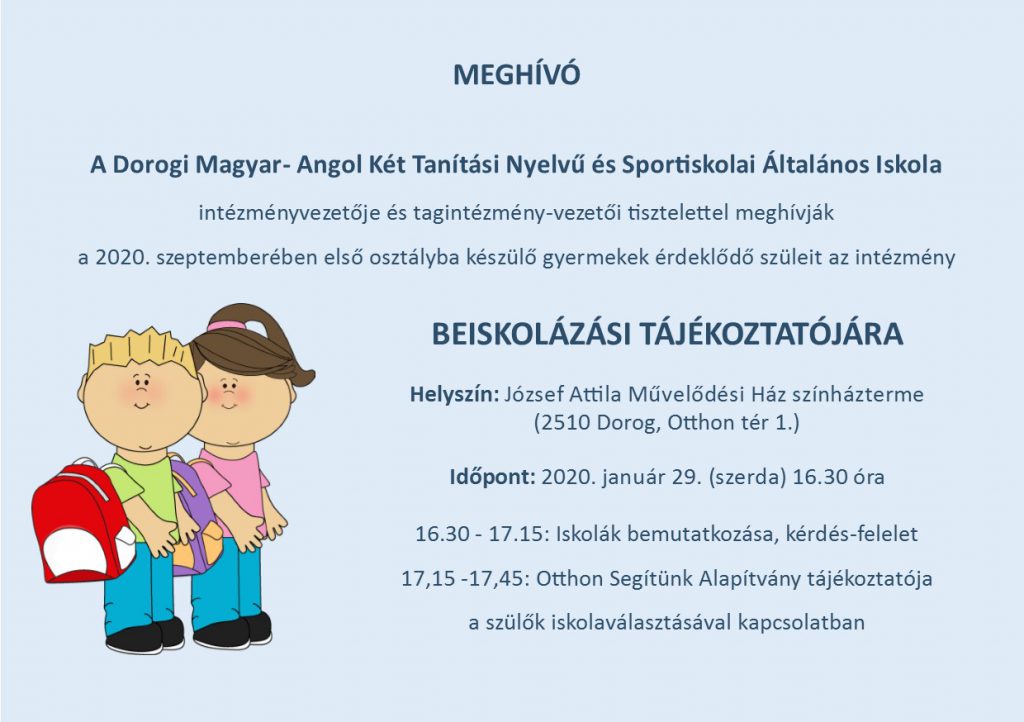 MEGHÍVÓ

A Dorogi Magyar- Angol Két Tanítási Nyelvű és Sportiskolai Általános Iskola

intézményvezetője és tagintézmény-vezetői tisztelettel meghívják

a 2020. szeptemberében első osztályba készülő gyermekek érdeklődő szüleit az intézmény

BEISKOLÁZÁSI TÁJÉKOZTATÓJÁRA

Helyszín: József Attila Művelődési Ház színházterme (2510 Dorog, Otthon tér 1.)

Időpont: 2020. január 29. (szerda) 16.30 óra

16.30 - 17.15: Iskolák bemutatkozása, kérdés-felelet

17,15 -17,45: Otthon Segítünk Alapítvány tájékoztatója a szülők iskolaválasztásával kapcsolatban